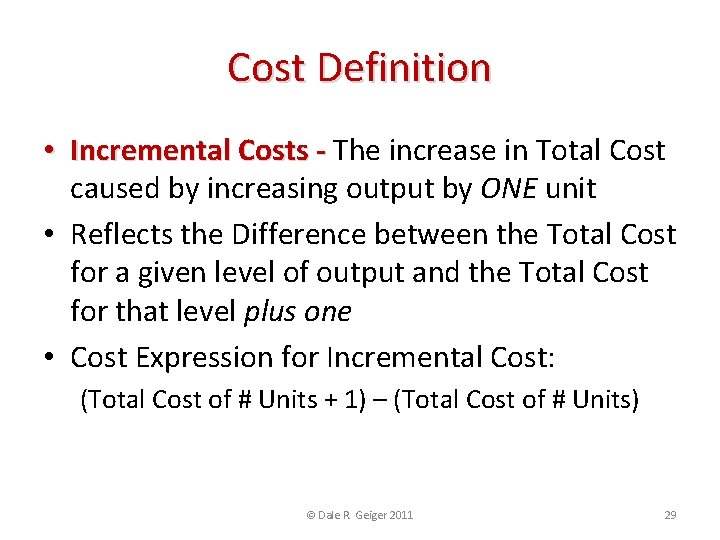 Cost Definition

• Incremental Costs - The increase in Total Cost caused by increasing output by ONE unit

• Reflects the Difference between the Total Cost for a given level of output and the Total Cost for that level plus one

• Cost Expression for Incremental Cost:

(Total Cost of # Units + 1) – (Total Cost of # Units)

© Dale R Geiger 2011

29